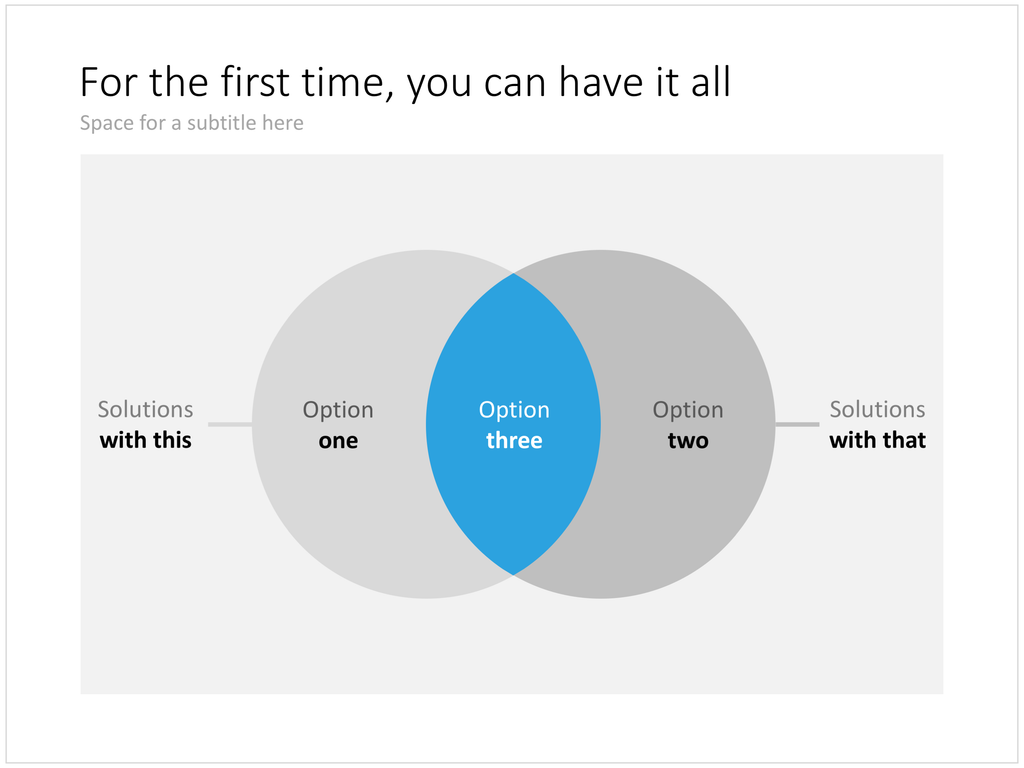 For the first time, you can have it all

Space for a subtitle here

Solutions
with this

Option
one

Option
three

Option
two

Solutions
with that